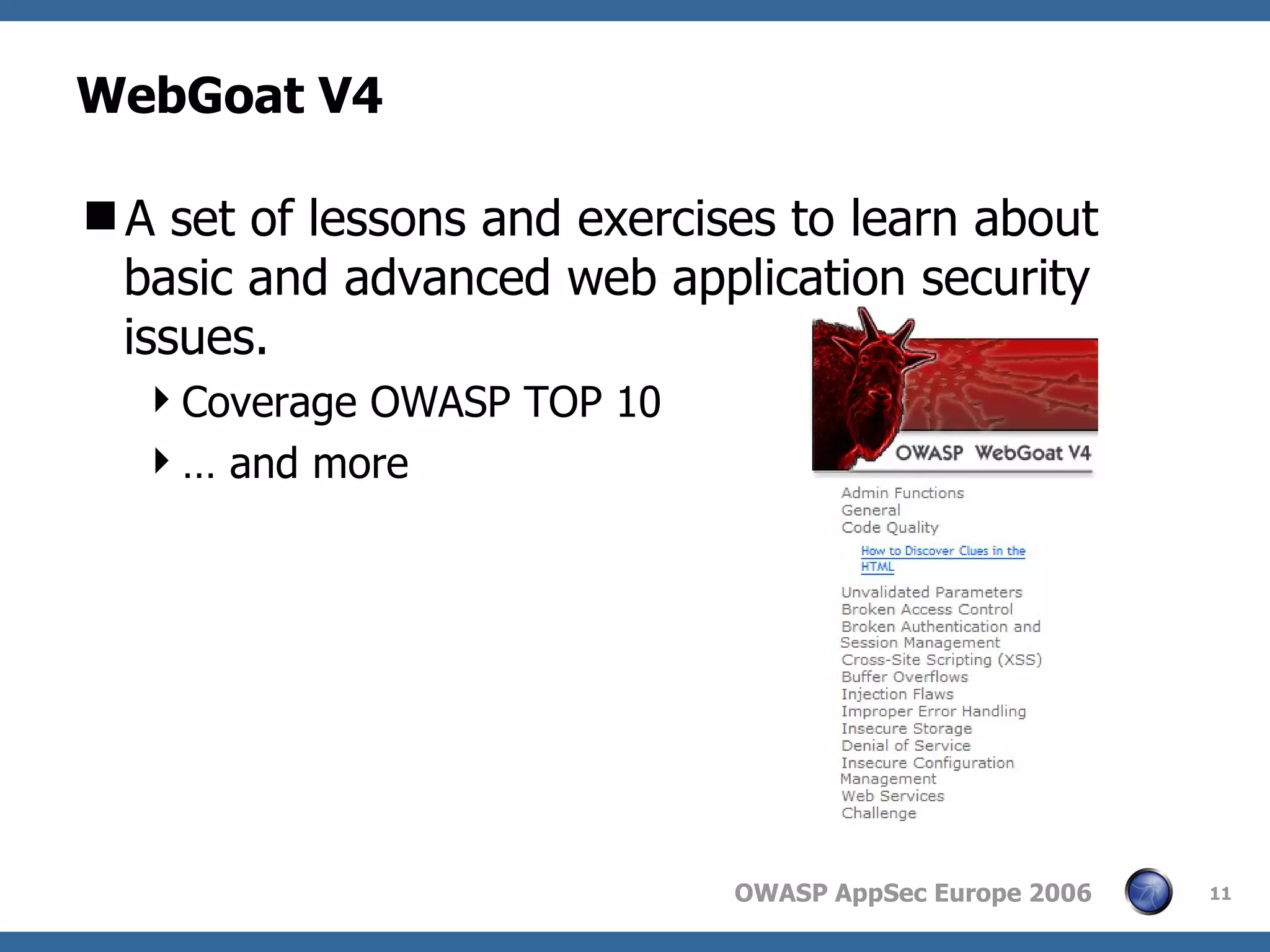 WebGoat V4

A set of lessons and exercises to learn about basic and advanced web application security issues.

Coverage OWASP TOP 10

… and more

OWASP WebGoat V4

Admin Functions
General
Code Quality
How to Discover Clues in the HTML
Unvalidated Parameters
Broken Access Control
Broken Authentication and Session Management
Cross-Site Scripting (XSS)
Buffer Overflows
Injection Flaws
Improper Error Handling
Insecure Storage
Denial of Service
Insecure Configuration Management
Web Services
Challenge

OWASP AppSec Europe 2006

11